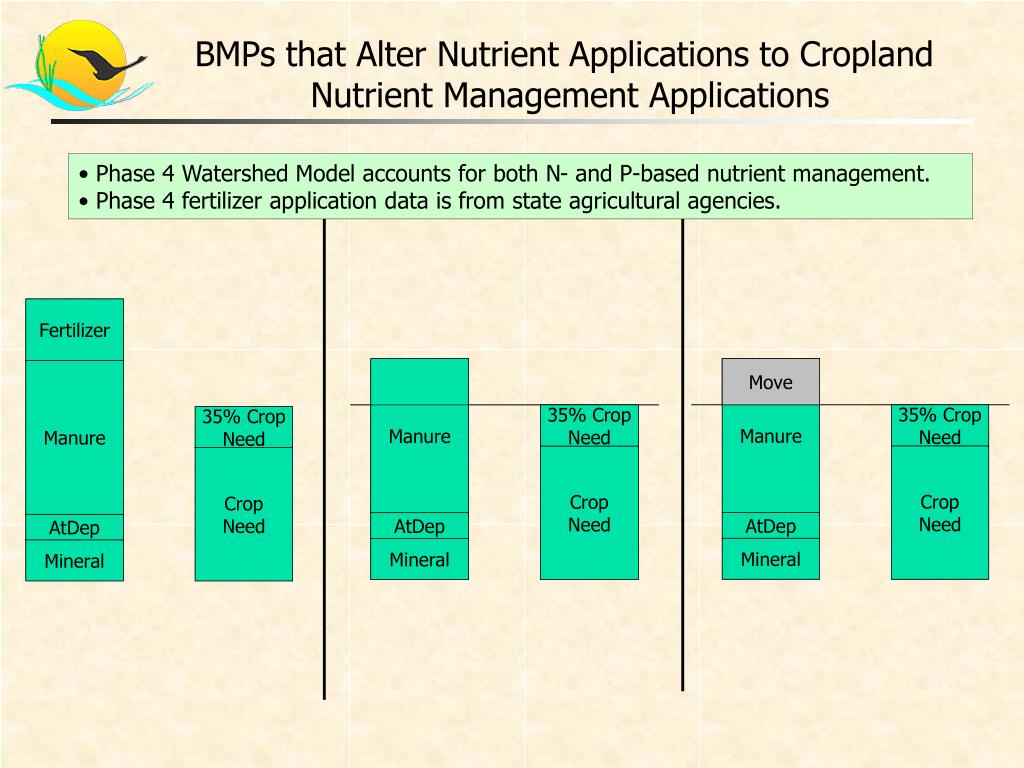 BMPs that Alter Nutrient Applications to Cropland
Nutrient Management Applications

• Phase 4 Watershed Model accounts for both N- and P-based nutrient management.
• Phase 4 fertilizer application data is from state agricultural agencies.

Fertilizer
Manure
AtDep
Mineral

35% Crop Need
Crop Need

Manure
AtDep
Mineral

35% Crop Need
Crop Need

Move
Manure
AtDep
Mineral

35% Crop Need
Crop Need